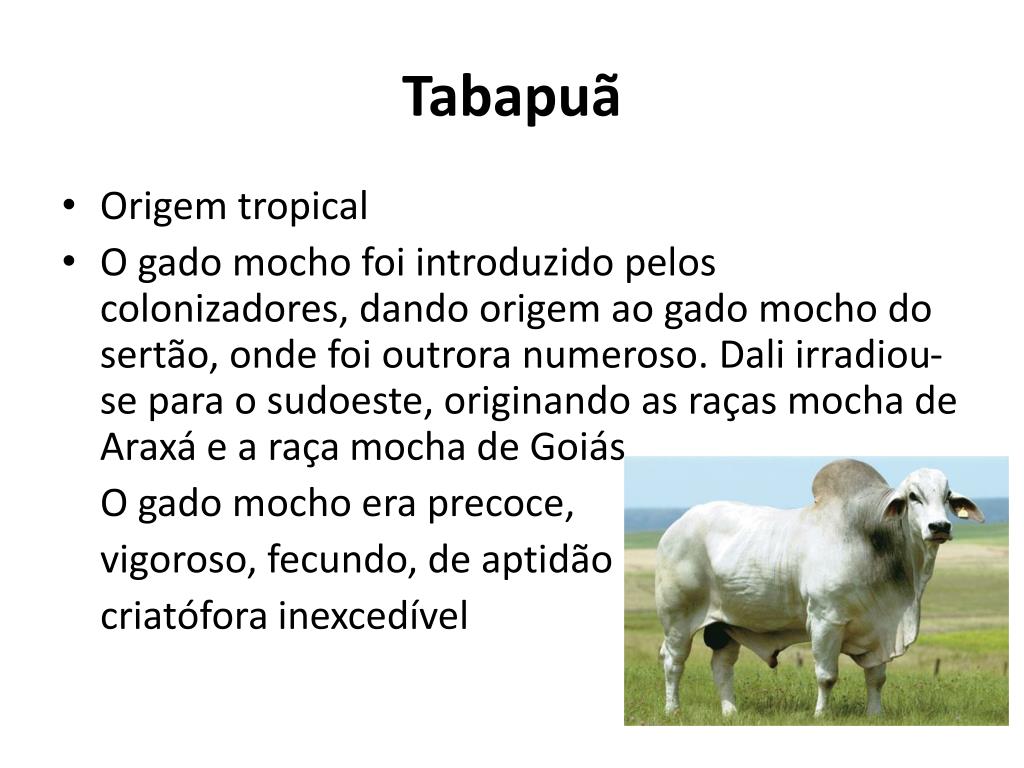 Tabapuã

• Origem tropical
• O gado mocho foi introduzido pelos colonizadores, dando origem ao gado mocho do sertão, onde foi outrora numeroso. Dali irradiou-se para o sudoeste, originando as raças mocha de Araxá e a raça mocha de Goiás

O gado mocho era precoce, vigoroso, fecundo, de aptidão criatófora inexcedível